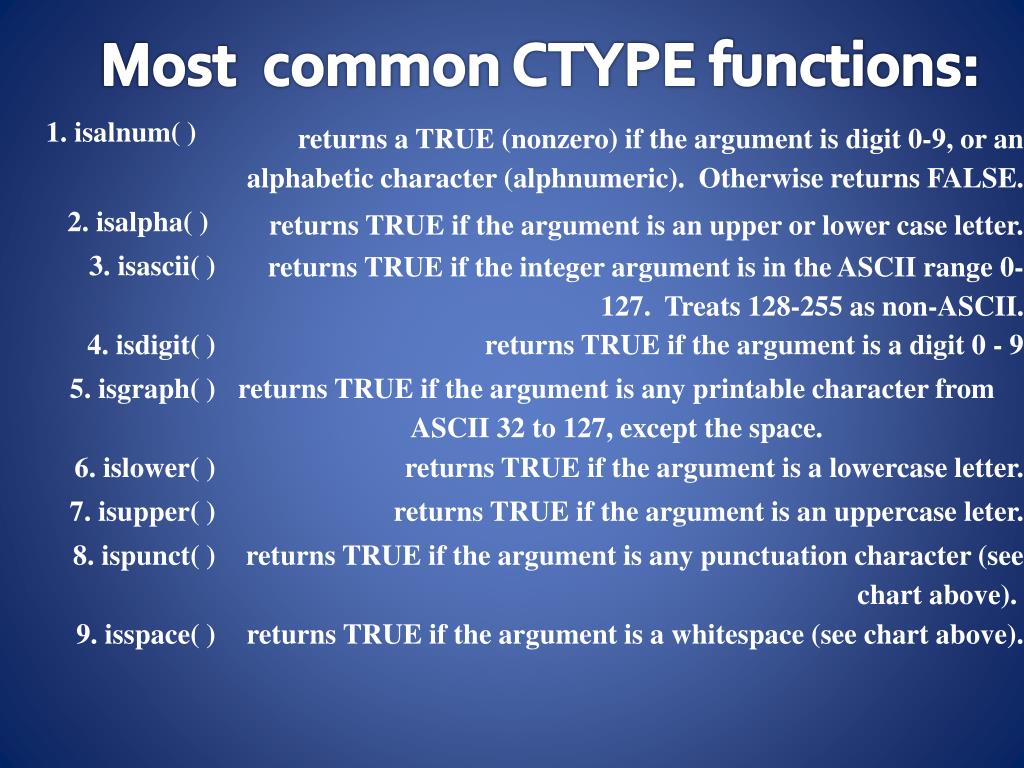 Most common CTYPE functions:

1. isalnum( ) returns a TRUE (nonzero) if the argument is digit 0-9, or an alphabetic character (alphnumeric). Otherwise returns FALSE.

2. isalpha( ) returns TRUE if the argument is an upper or lower case letter.

3. isascii( ) returns TRUE if the integer argument is in the ASCII range 0-127. Treats 128-255 as non-ASCII.

4. isdigit( ) returns TRUE if the argument is a digit 0 - 9

5. isgraph( ) returns TRUE if the argument is any printable character from ASCII 32 to 127, except the space.

6. islower( ) returns TRUE if the argument is a lowercase letter.

7. isupper( ) returns TRUE if the argument is an uppercase leter.

8. ispunct( ) returns TRUE if the argument is any punctuation character (see chart above).

9. isspace( ) returns TRUE if the argument is a whitespace (see chart above).